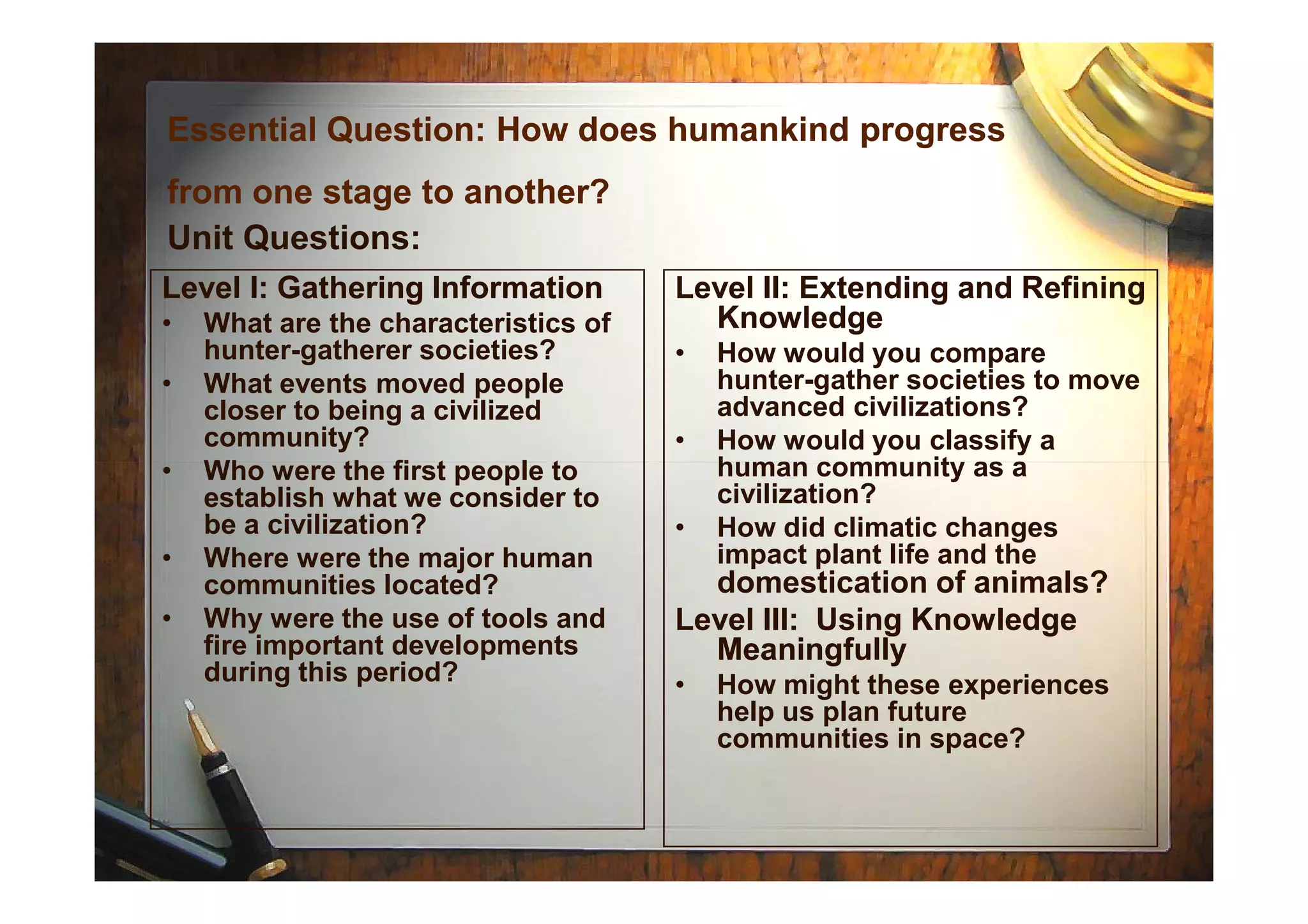 Essential Question: How does humankind progress

from one stage to another?

Unit Questions:

Level I: Gathering Information
• What are the characteristics of hunter-gatherer societies?
• What events moved people closer to being a civilized community?
• Who were the first people to establish what we consider to be a civilization?
• Where were the major human communities located?
• Why were the use of tools and fire important developments during this period?

Level II: Extending and Refining Knowledge
• How would you compare hunter-gather societies to move advanced civilizations?
• How would you classify a human community as a civilization?
• How did climatic changes impact plant life and the domestication of animals?

Level III: Using Knowledge Meaningfully
• How might these experiences help us plan future communities in space?